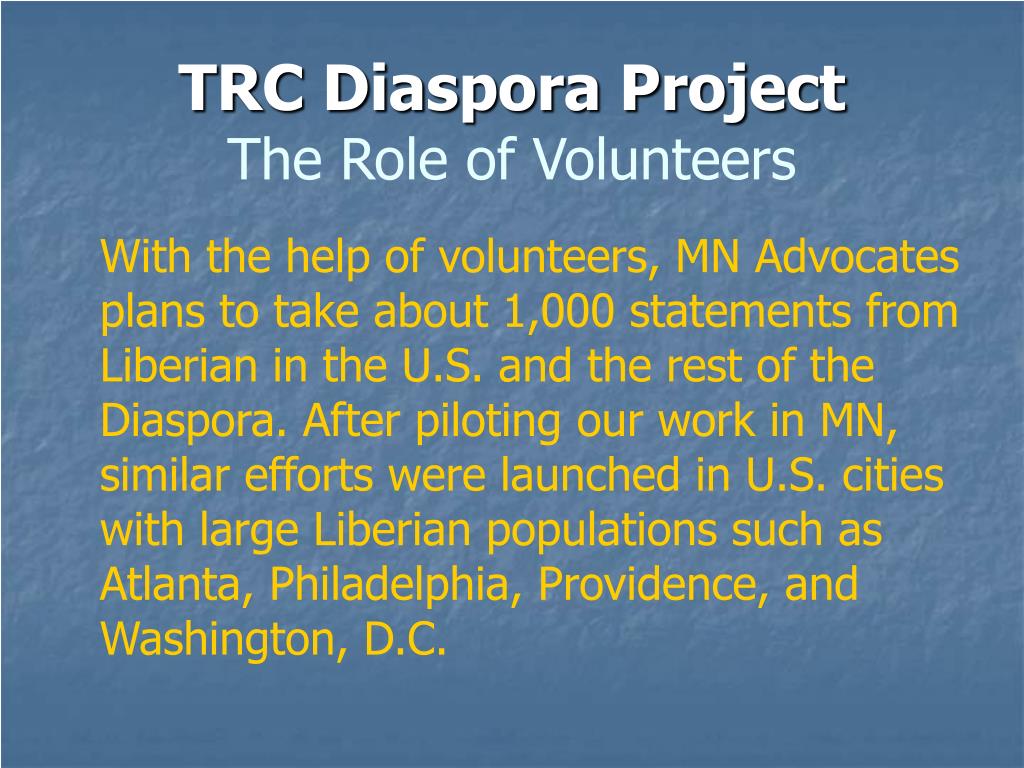 TRC Diaspora Project
The Role of Volunteers

With the help of volunteers, MN Advocates plans to take about 1,000 statements from Liberian in the U.S. and the rest of the Diaspora. After piloting our work in MN, similar efforts were launched in U.S. cities with large Liberian populations such as Atlanta, Philadelphia, Providence, and Washington, D.C.